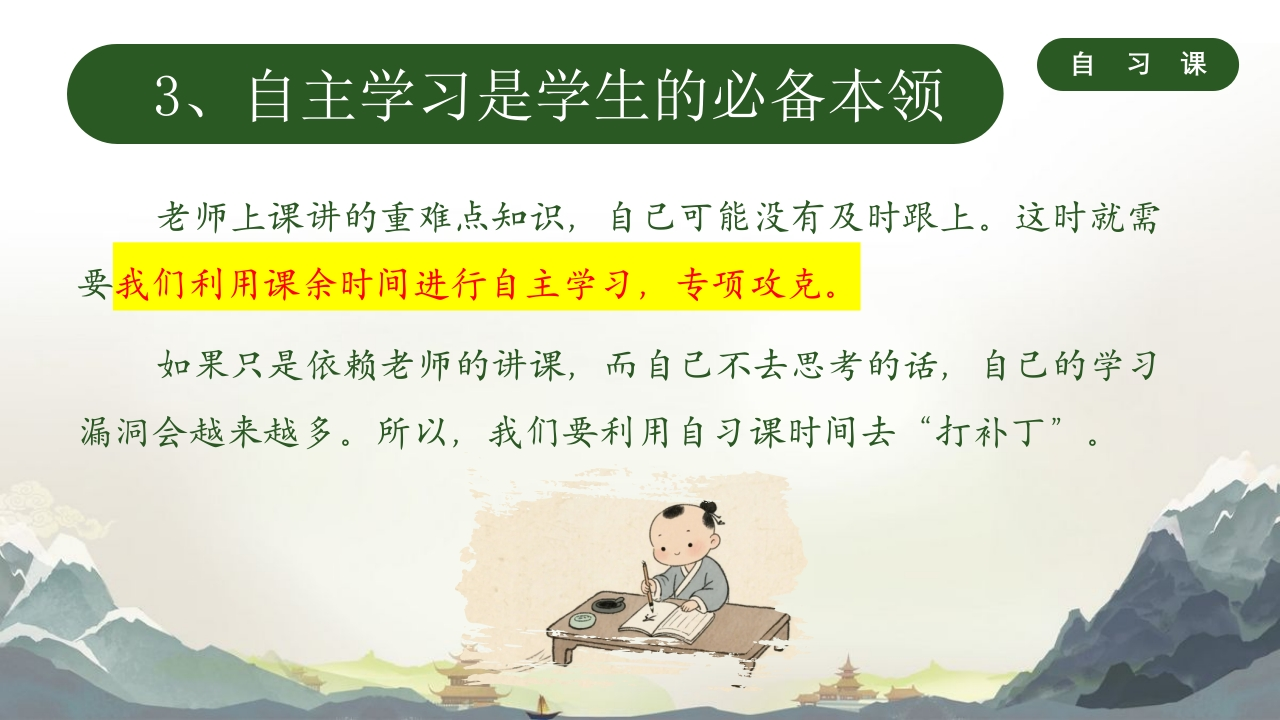 3、自主学习是学生的必备本领

自 习 课

老师上课讲的重难点知识，自己可能没有及时跟上。这时就需要我们利用课余时间进行自主学习，专项攻克。

如果只是依赖老师的讲课，而自己不去思考的话，自己的学习漏洞会越来越多。所以，我们要利用自习课时间去“打补丁”。